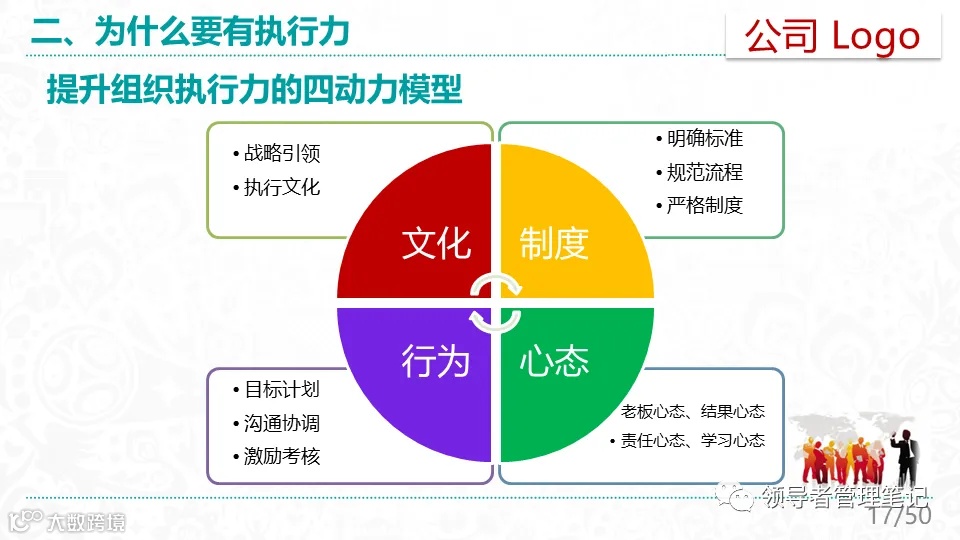 二、为什么要有执行力

公司 Logo

提升组织执行力的四动力模型

• 战略引领
• 执行文化

• 明确标准
• 规范流程
• 严格制度

文化

制度

行为

心态

• 目标计划
• 沟通协调
• 激励考核

老板心态、结果心态
• 责任心态、学习心态

领导者管理笔记

17/50

大数跨境